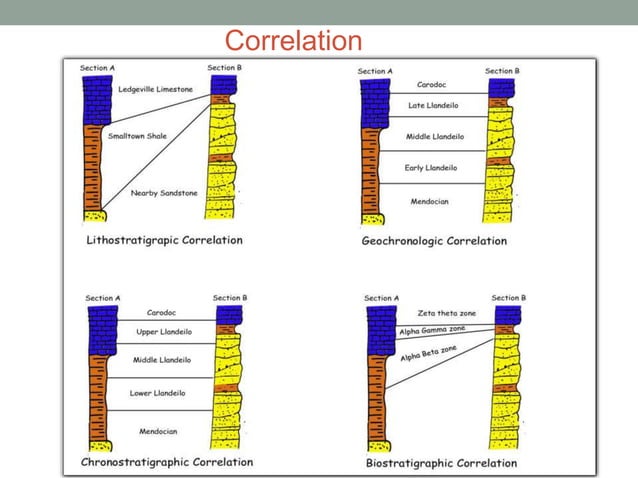 Correlation

Section A
Section B
Ledgeville Limestone
Smalltown Shale
Nearby Sandstone
Lithostratigrapic Correlation

Section A
Section B
Carodoc
Late Llandeilo
Middle Llandeilo
Early Llandeilo
Mendocian
Geochronologic Correlation

Section A
Section B
Carodoc
Upper Llandeilo
Middle Llandeilo
Lower Llandeilo
Mendocian
Chronostratigraphic Correlation

Section A
Section B
Zeta theta zone
Alpha Gamma zone
Alpha Beta zone
Biostratigraphic Correlation